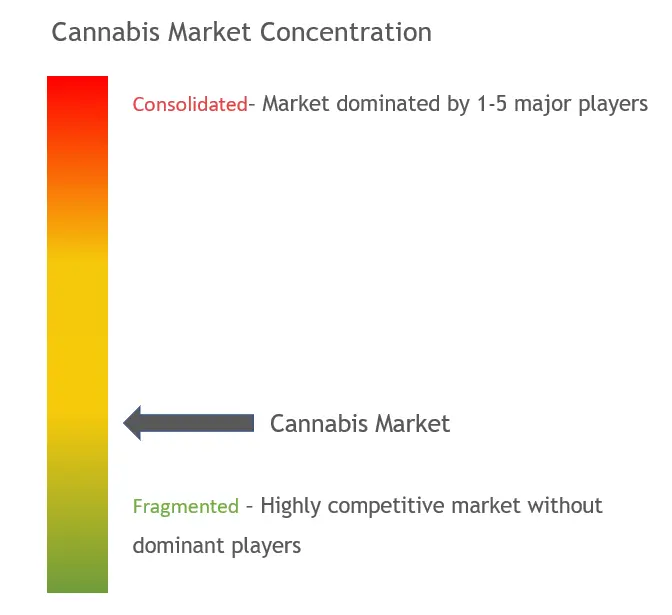 Cannabis Market Concentration

Consolidated- Market dominated by 1-5 major players

Cannabis Market

Fragmented - Highly competitive market without dominant players